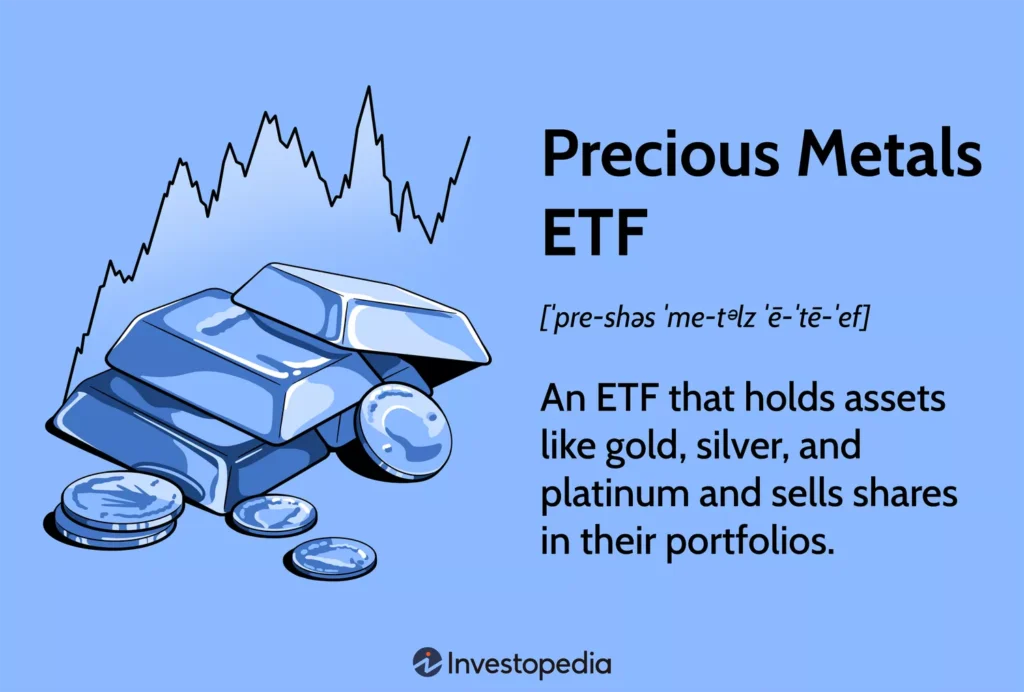 Precious Metals ETF

[ˈpre-shəs ˈme-tᵊlz ˈē-ˈtē-ˈef]

An ETF that holds assets like gold, silver, and platinum and sells shares in their portfolios.

Investopedia